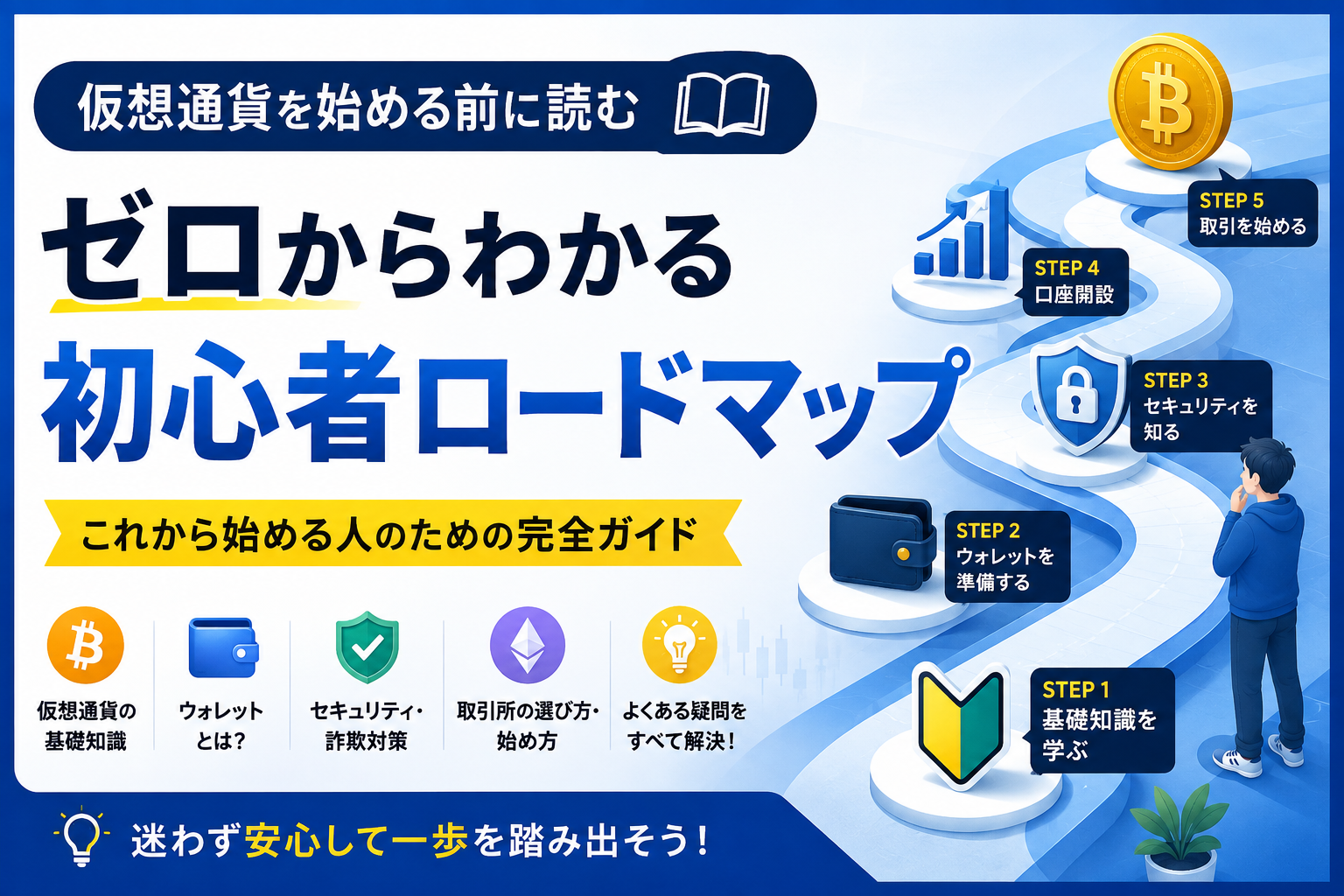 仮想通貨を始める前に読む

ゼロからわかる
初心者ロードマップ

これから始める人のための完全ガイド

仮想通貨の基礎知識

ウォレットとは?

セキュリティ・詐欺対策

取引所の選び方・始め方

よくある疑問をすべて解決!

STEP 5
取引を始める

STEP 4
口座開設

STEP 3
セキュリティを知る

STEP 2
ウォレットを準備する

STEP 1
基礎知識を学ぶ

迷わず安心して一歩を踏み出そう!